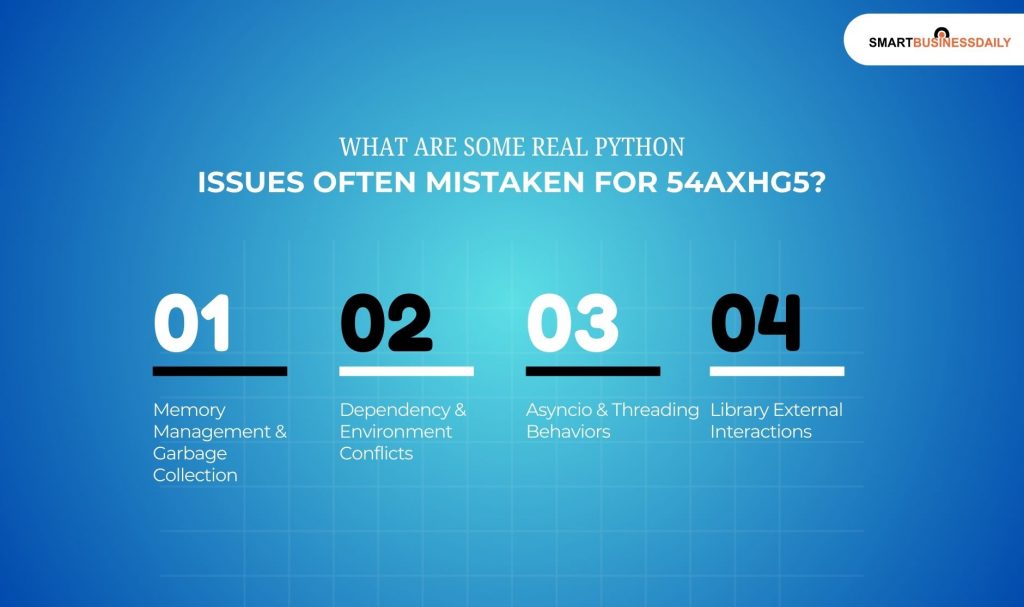 SMARTBUSINESSDAILY

WHAT ARE SOME REAL PYTHON
ISSUES OFTEN MISTAKEN FOR 54AXHG5?

01

Memory Management & Garbage Collection

02

Dependency & Environment Conflicts

03

Asyncio & Threading Behaviors

04

Library External Interactions